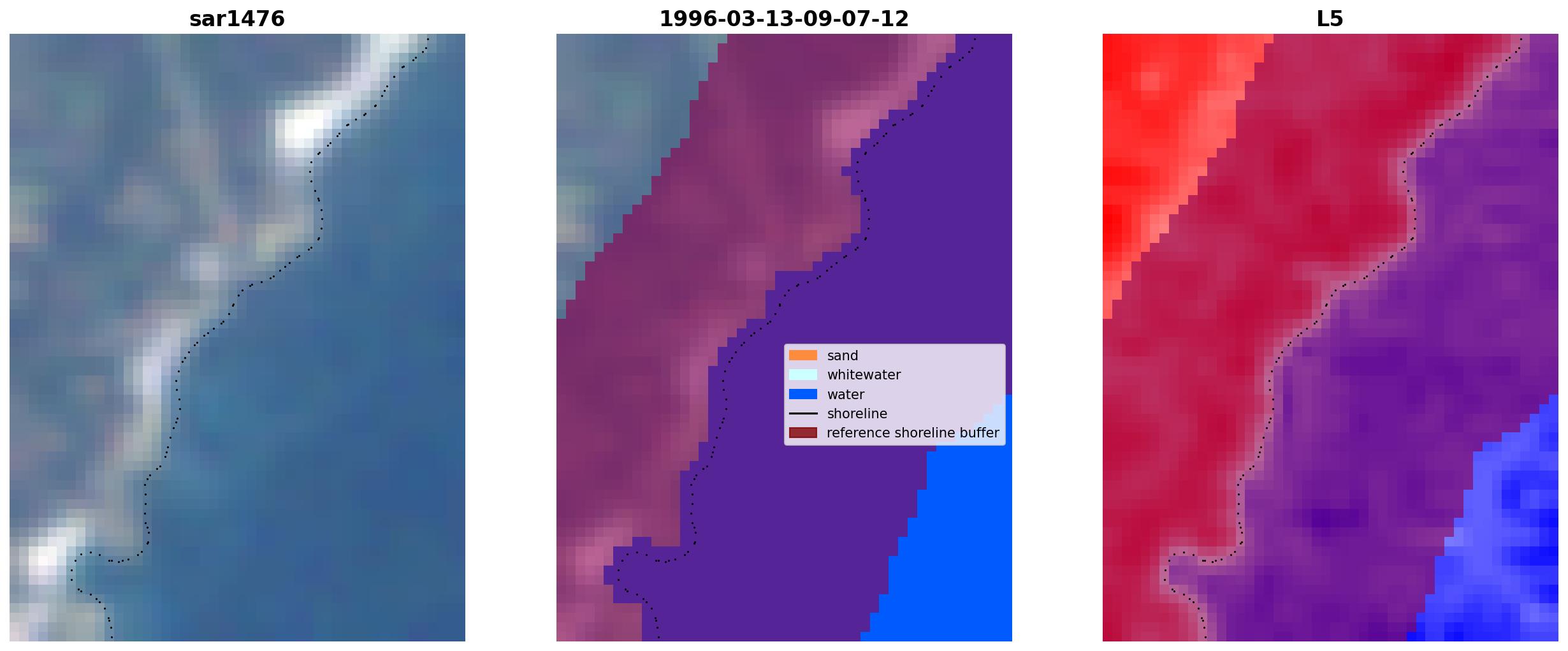 sar1476

1996-03-13-09-07-12

sand
whitewater
water
shoreline
reference shoreline buffer

L5